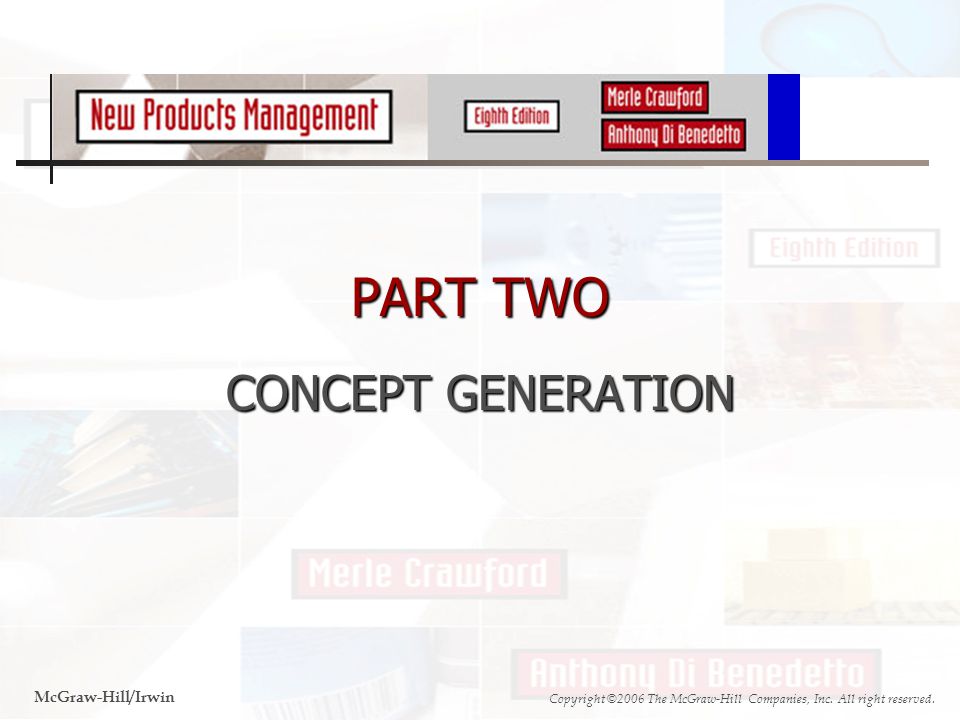 New Products Management

Eighth Edition

Merle Crawford

Anthony Di Benedetto

Eighth Edition

PART TWO

CONCEPT GENERATION

Merle Crawford

Anthony Di Benedetto

McGraw-Hill/Irwin

Copyright ©2006 The McGraw-Hill Companies, Inc. All right reserved.